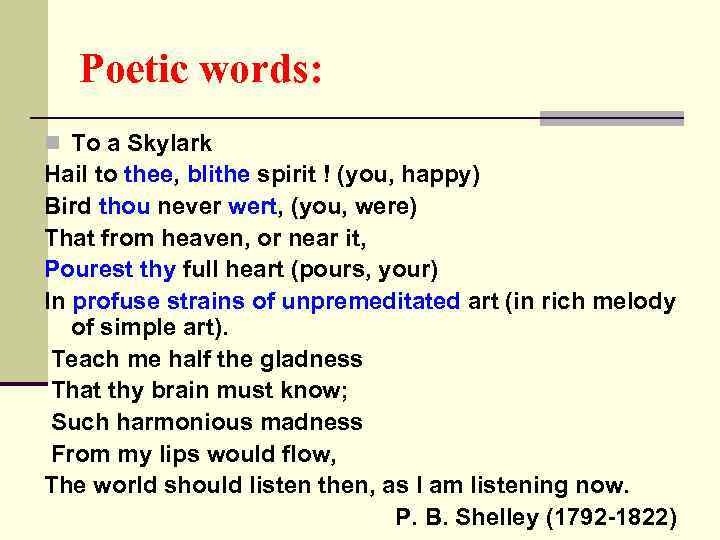 Poetic words:

To a Skylark
Hail to thee, blithe spirit ! (you, happy)
Bird thou never wert, (you, were)
That from heaven, or near it,
Pourest thy full heart (pours, your)
In profuse strains of unpremeditated art (in rich melody of simple art).
Teach me half the gladness
That thy brain must know;
Such harmonious madness
From my lips would flow,
The world should listen then, as I am listening now.
P. B. Shelley (1792-1822)